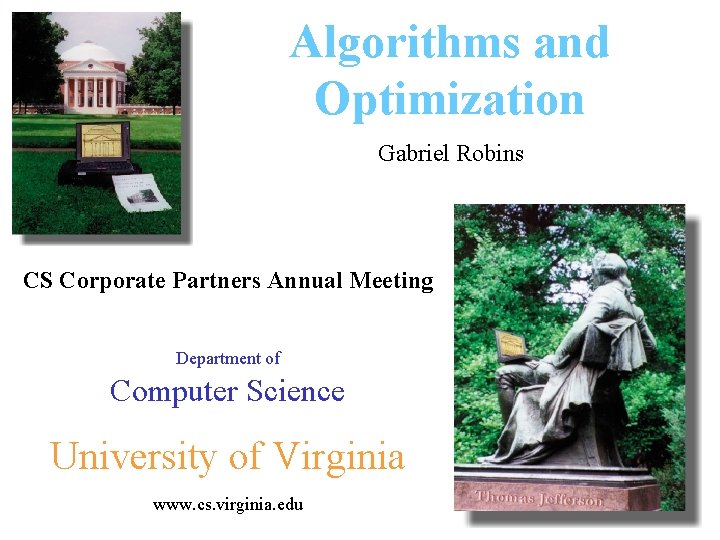 Algorithms and Optimization

Gabriel Robins

CS Corporate Partners Annual Meeting

Department of

Computer Science

University of Virginia

www.cs.virginia.edu

Thomas Jefferson